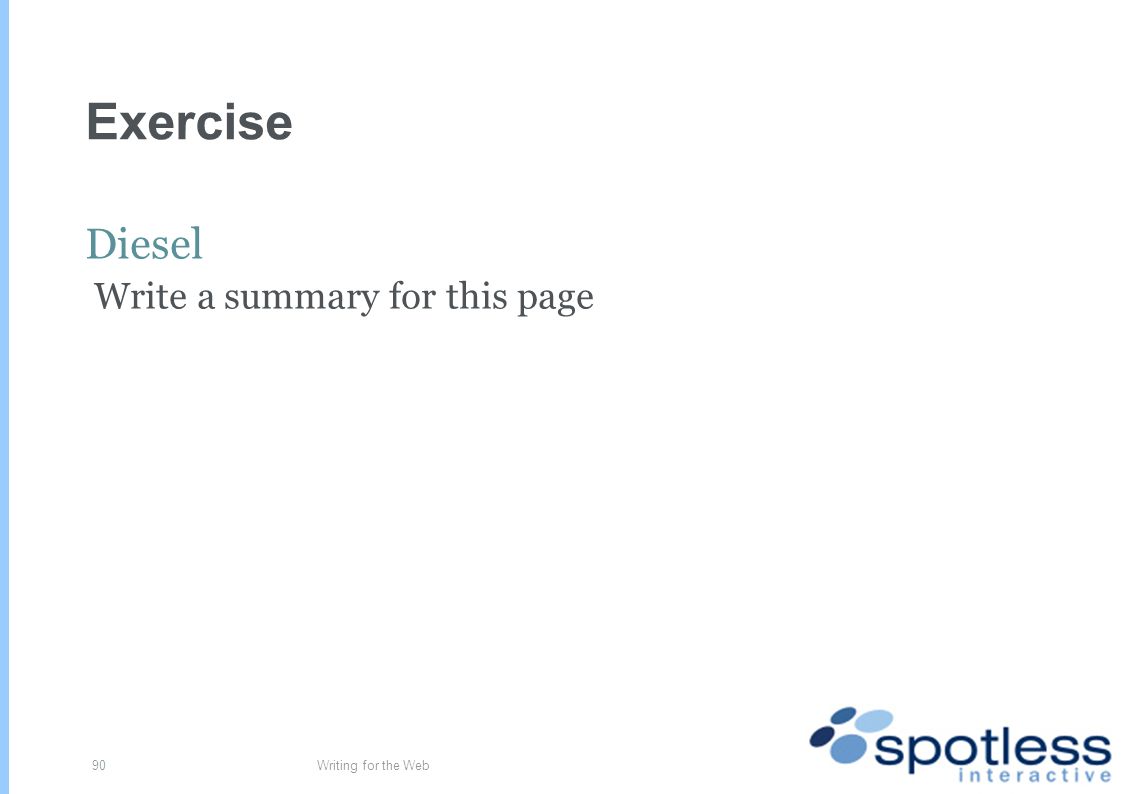 Exercise

Diesel

Write a summary for this page

90

Writing for the Web

spotless interactive